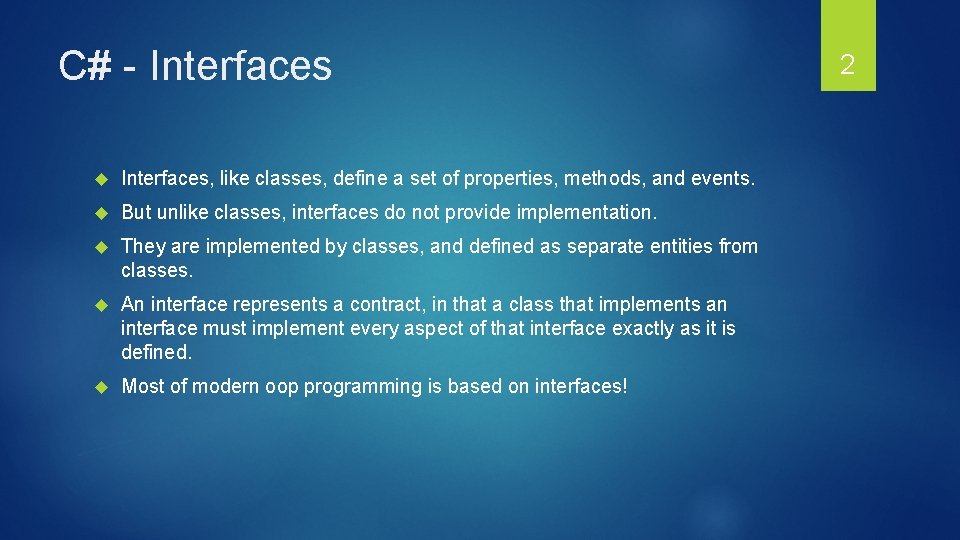 C# - Interfaces

2

Interfaces, like classes, define a set of properties, methods, and events.

But unlike classes, interfaces do not provide implementation.

They are implemented by classes, and defined as separate entities from classes.

An interface represents a contract, in that a class that implements an interface must implement every aspect of that interface exactly as it is defined.

Most of modern oop programming is based on interfaces!